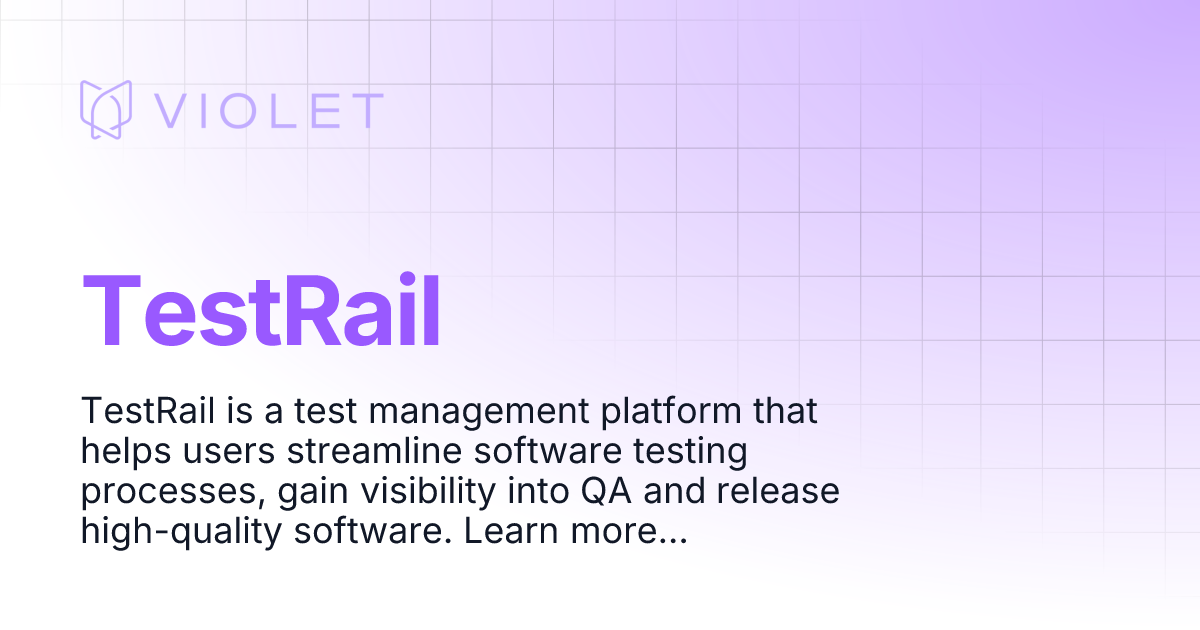 VIOLET

TestRail

TestRail is a test management platform that helps users streamline software testing processes, gain visibility into QA and release high-quality software. Learn more...